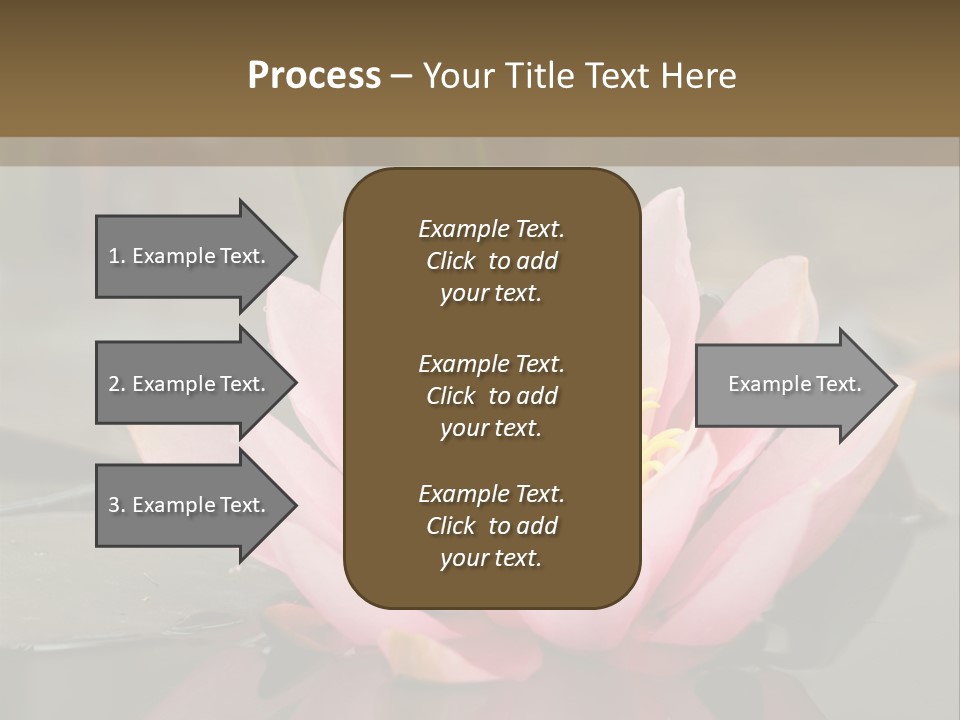 Process – Your Title Text Here

1. Example Text.

2. Example Text.

3. Example Text.

Example Text. Click to add your text.

Example Text. Click to add your text.

Example Text. Click to add your text.

Example Text.